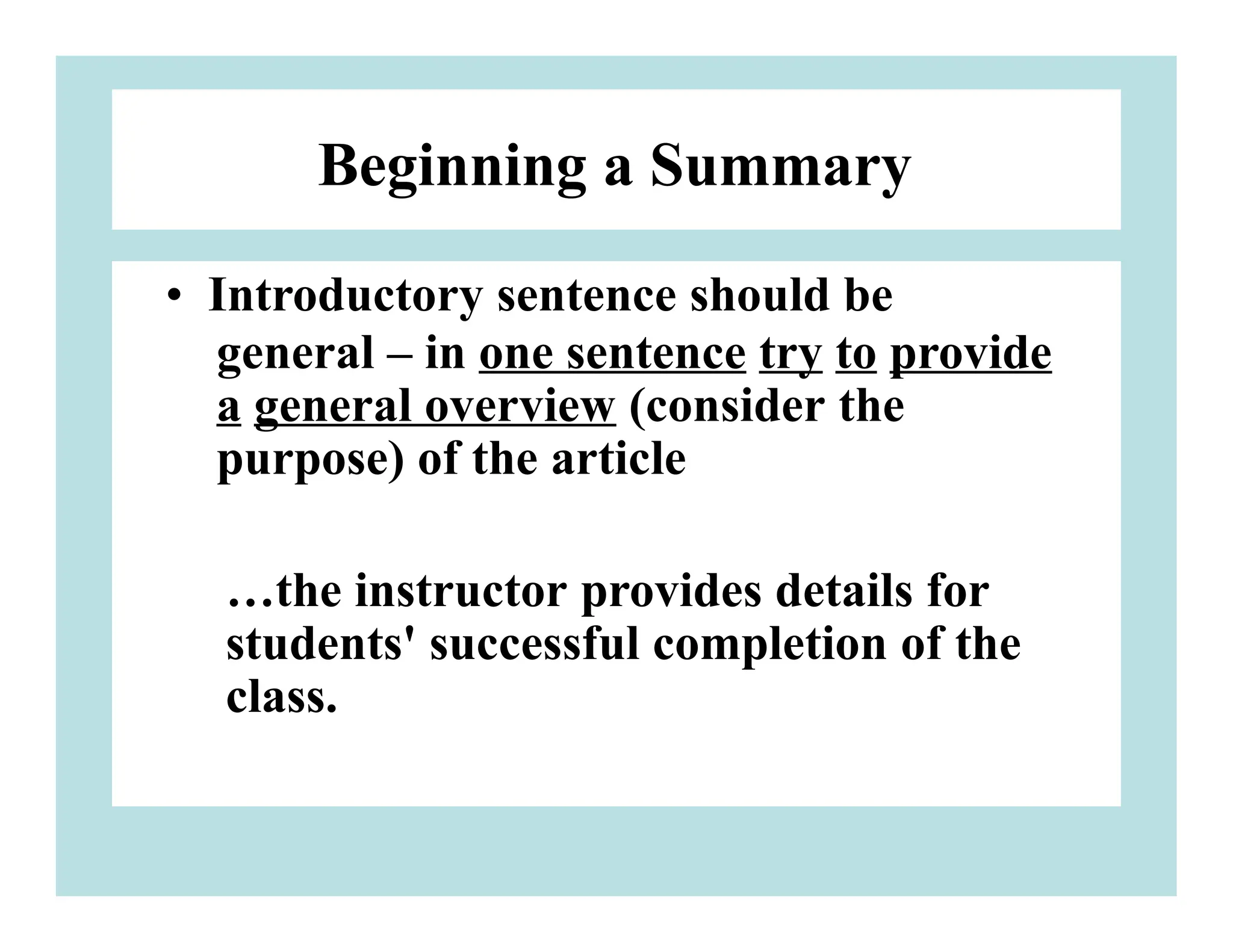 Beginning a Summary

• Introductory sentence should be general – in one sentence try to provide a general overview (consider the purpose) of the article

…the instructor provides details for students' successful completion of the class.